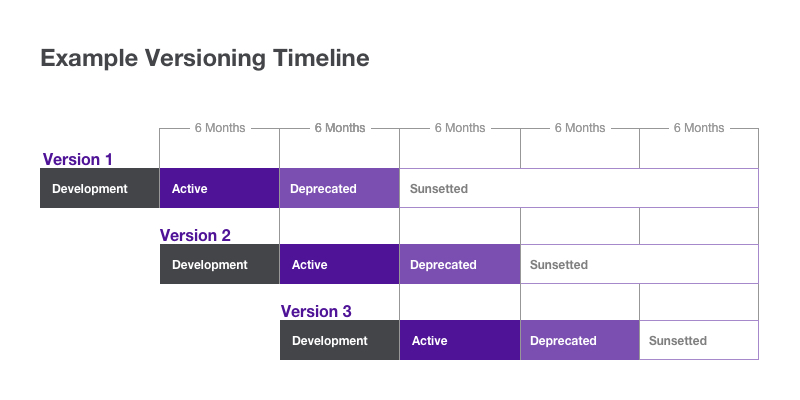 Example Versioning Timeline

6 Months 6 Months 6 Months 6 Months 6 Months

Version 1
Development Active Deprecated Sunsetted

Version 2
Development Active Deprecated Sunsetted

Version 3
Development Active Deprecated Sunsetted